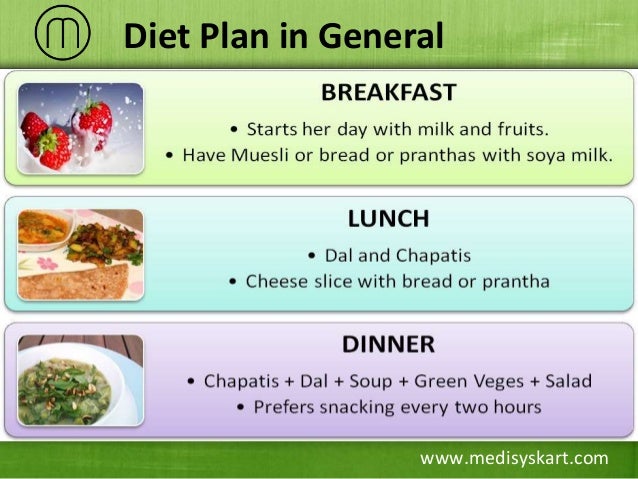 Diet Plan in General

BREAKFAST

• Starts her day with milk and fruits.
• Have Muesli or bread or pranthas with soya milk.

LUNCH

• Dal and Chapatis
• Cheese slice with bread or prantha

DINNER

• Chapatis + Dal + Soup + Green Veges + Salad
• Prefers snacking every two hours

www.medisyskart.com